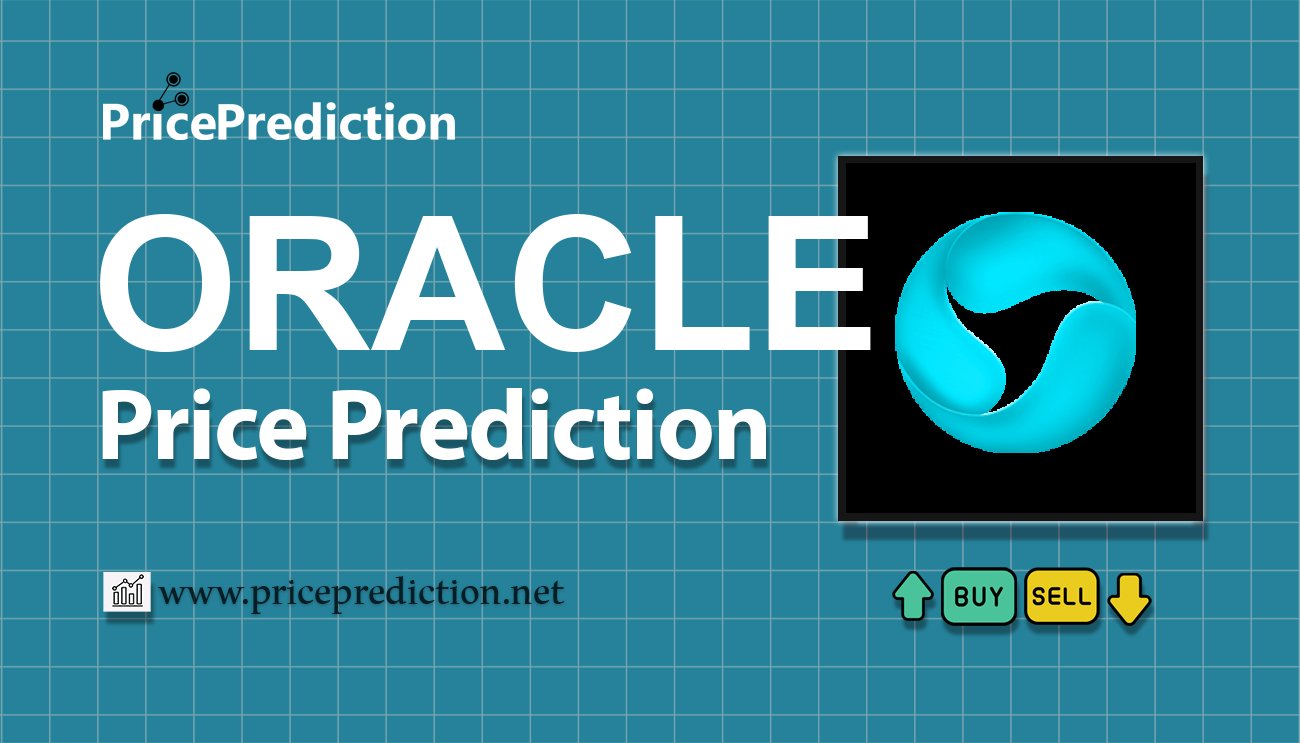 PricePrediction

ORACLE
Price Prediction

www.priceprediction.net

BUY SELL